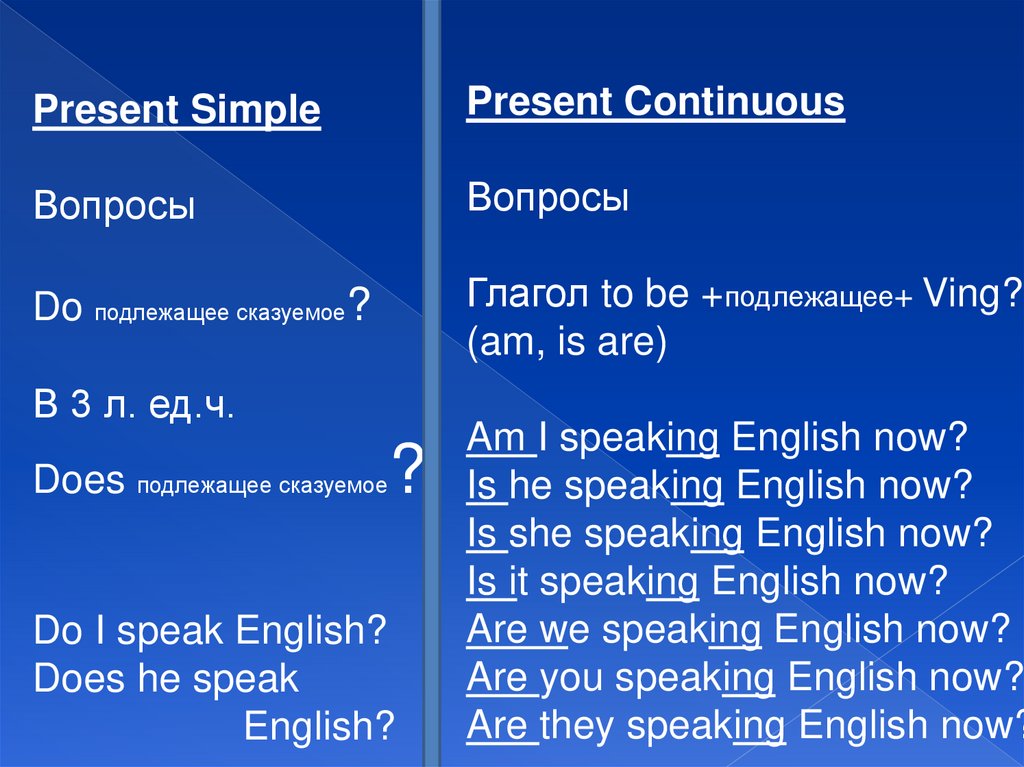 Present Simple

Вопросы

Do подлежащее сказуемое?

В 3 л. ед.ч.

Does подлежащее сказуемое ?

Do I speak English?
Does he speak English?

Present Continuous

Вопросы

Глагол to be +подлежащее+ Ving?
(am, is are)

Am I speaking English now?
Is he speaking English now?
Is she speaking English now?
Is it speaking English now?
Are we speaking English now?
Are you speaking English now?
Are they speaking English now?